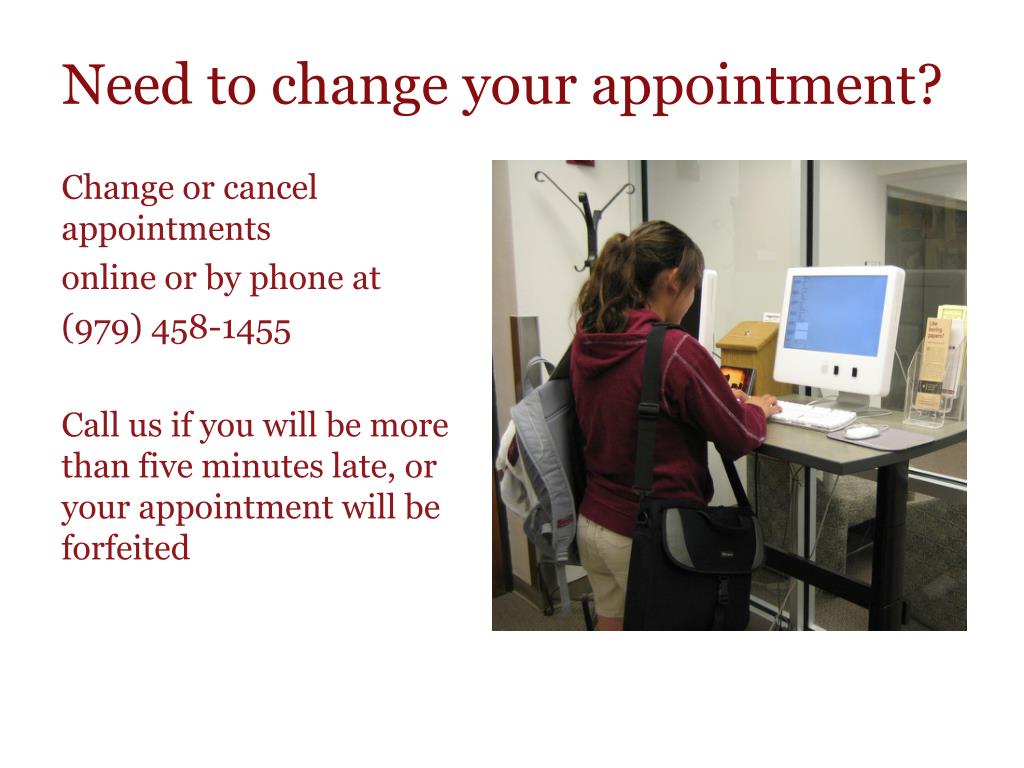 Need to change your appointment?

Change or cancel appointments
online or by phone at
(979) 458-1455

Call us if you will be more than five minutes late, or your appointment will be forfeited